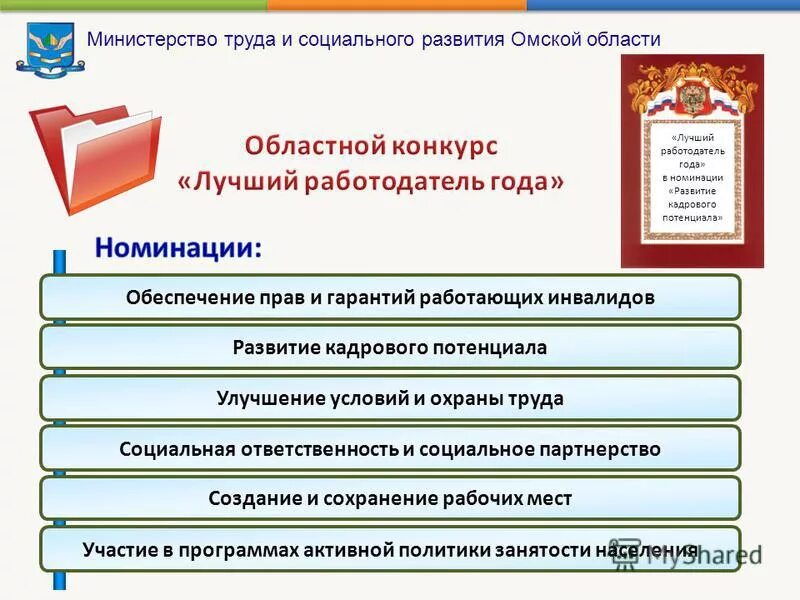 Министерство труда и социального развития Омской области

Областной конкурс
«Лучший работодатель года»

«Лучший работодатель года» в номинации «Развитие кадрового потенциала»

Номинации:

Обеспечение прав и гарантий работающих инвалидов

Развитие кадрового потенциала

Улучшение условий и охраны труда

Социальная ответственность и социальное партнерство

Создание и сохранение рабочих мест

Участие в программах активной политики занятости населения

MyShared